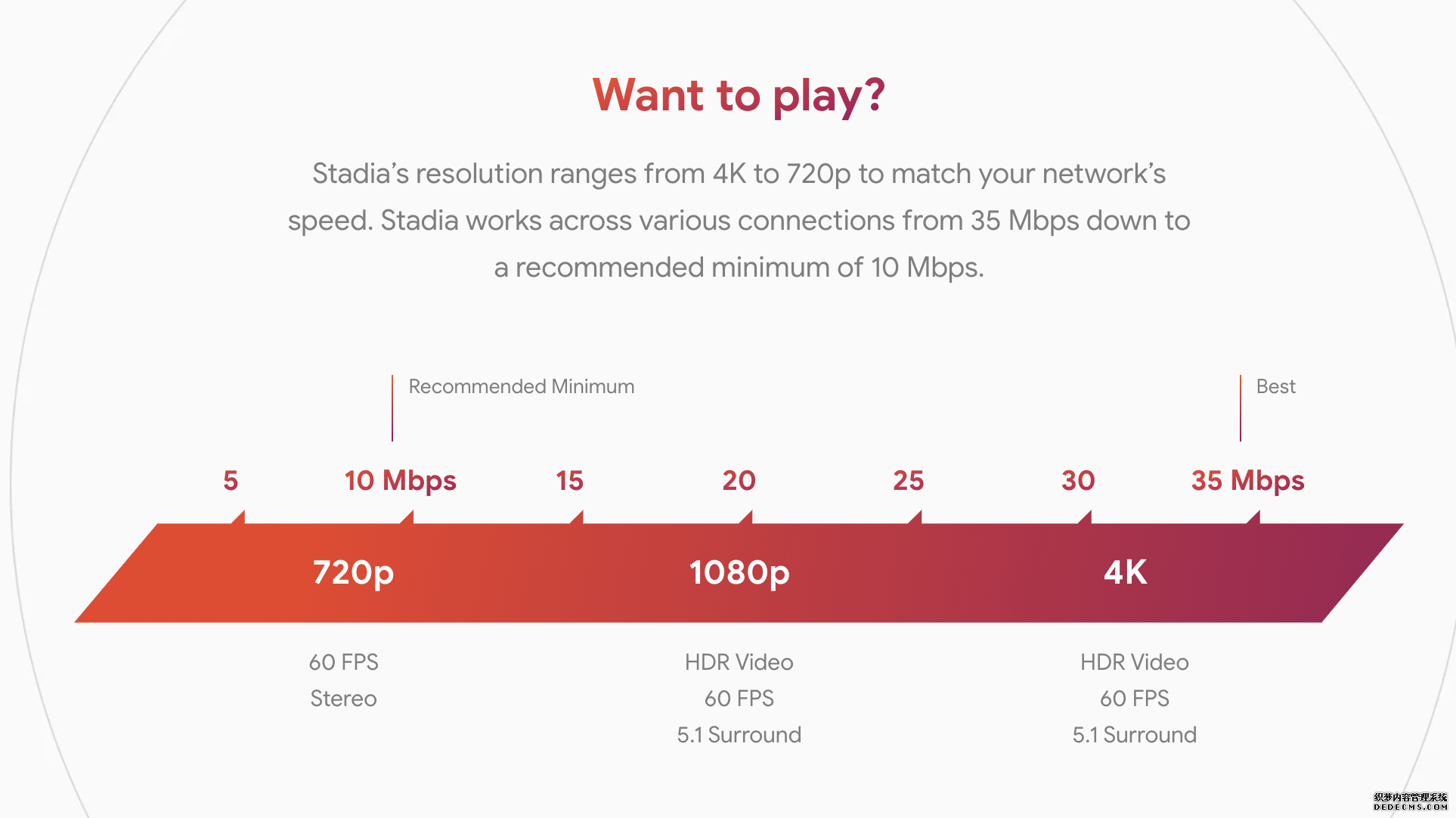 Want to play?

Stadia's resolution ranges from 4K to 720p to match your network's speed. Stadia works across various connections from 35 Mbps down to a recommended minimum of 10 Mbps.

Recommended Minimum

Best

5 10 Mbps 15 20 25 30 35 Mbps

720p

1080p

4K

60 FPS
Stereo

HDR Video
60 FPS
5.1 Surround

HDR Video
60 FPS
5.1 Surround

织梦内容管理系统
DEDECMS.COM